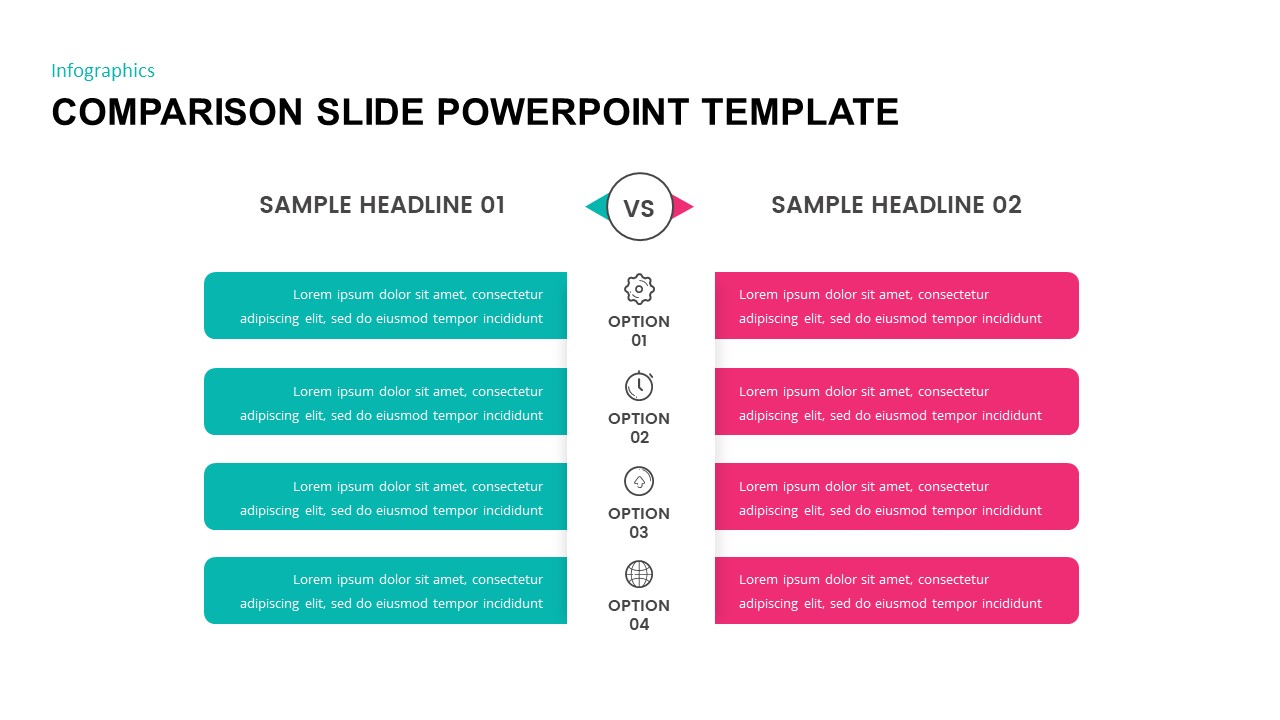 Infographics

COMPARISON SLIDE POWERPOINT TEMPLATE

SAMPLE HEADLINE 01

VS

SAMPLE HEADLINE 02

Lorem ipsum dolor sit amet, consectetur adipiscing elit, sed do eiusmod tempor incididunt

OPTION 01

Lorem ipsum dolor sit amet, consectetur adipiscing elit, sed do eiusmod tempor incididunt

Lorem ipsum dolor sit amet, consectetur adipiscing elit, sed do eiusmod tempor incididunt

OPTION 02

Lorem ipsum dolor sit amet, consectetur adipiscing elit, sed do eiusmod tempor incididunt

Lorem ipsum dolor sit amet, consectetur adipiscing elit, sed do eiusmod tempor incididunt

OPTION 03

Lorem ipsum dolor sit amet, consectetur adipiscing elit, sed do eiusmod tempor incididunt

Lorem ipsum dolor sit amet, consectetur adipiscing elit, sed do eiusmod tempor incididunt

OPTION 04

Lorem ipsum dolor sit amet, consectetur adipiscing elit, sed do eiusmod tempor incididunt